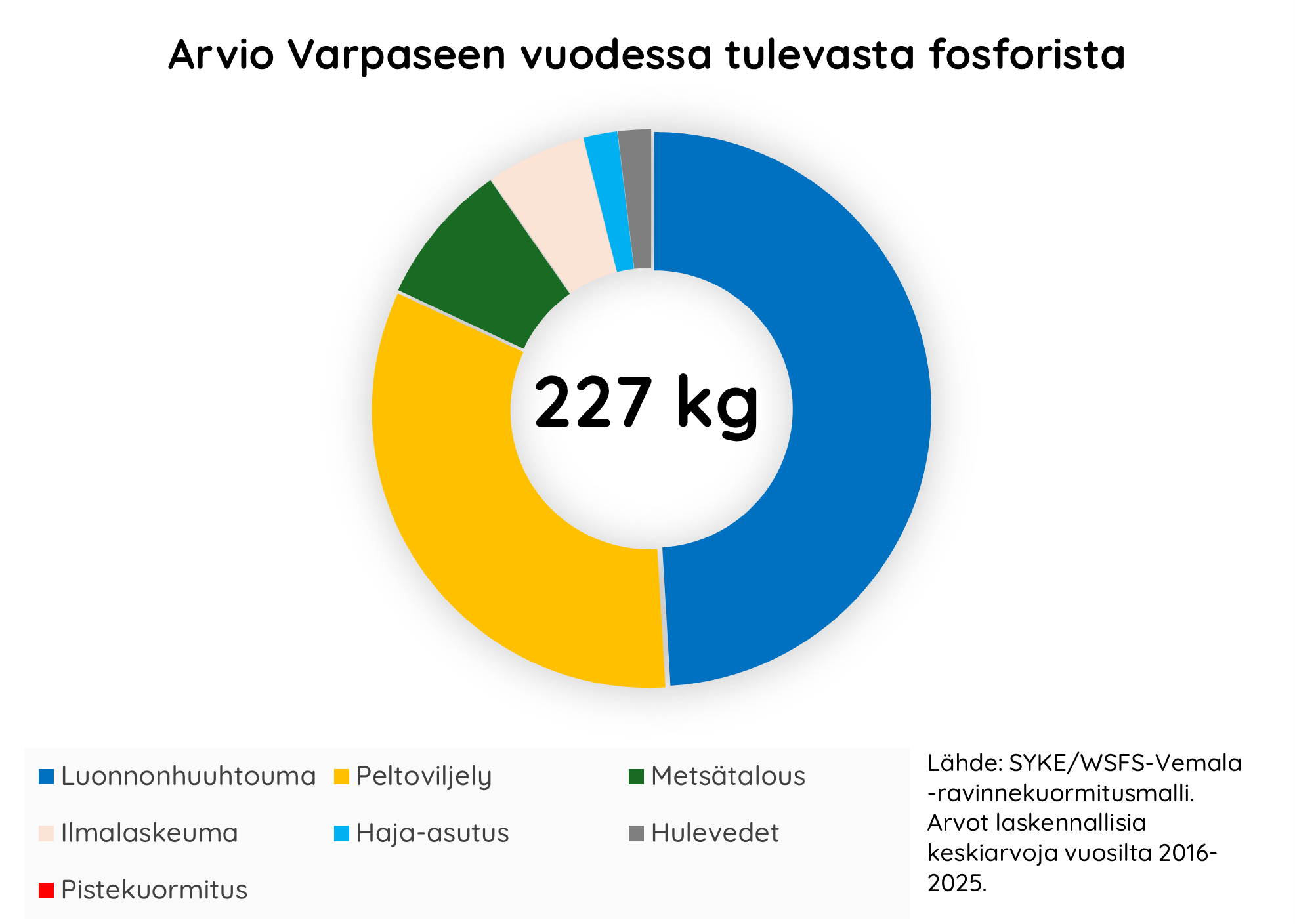 Arvio Varpaseen vuodessa tulevasta fosforista

227 kg

Luonnonhuuhtouma
Peltoviljely
Metsätalous
Ilmalaskeuma
Haja-asutus
Hulevedet
Pistekuormitus

Lähde: SYKE/WSFS-Vemala -ravinnekuormitusmalli. Arvot laskennallisia keskiarvoja vuosilta 2016-2025.